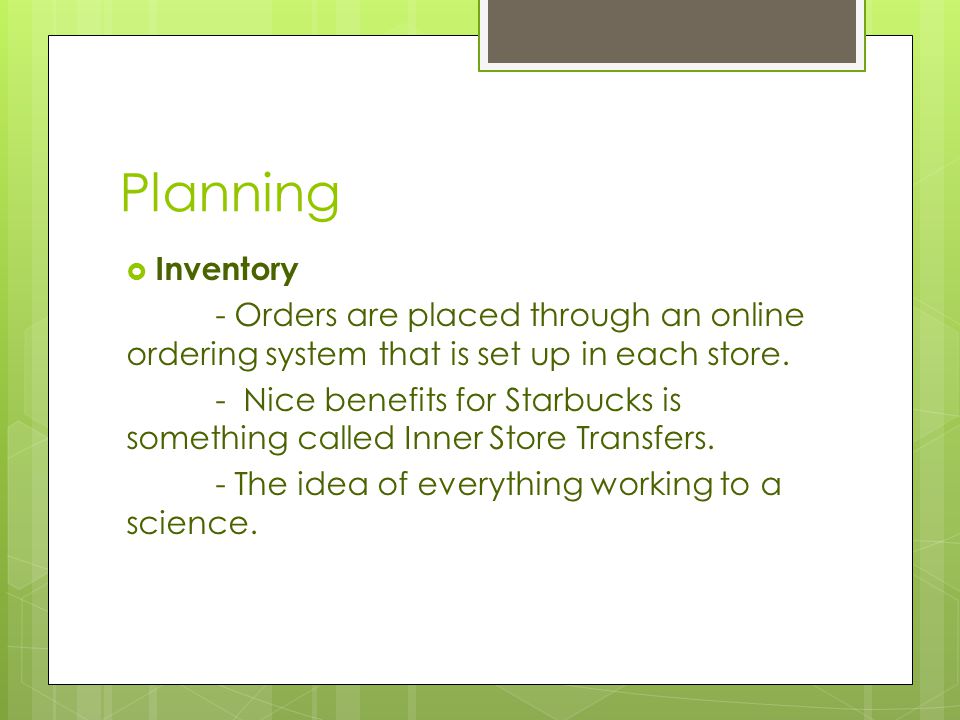 Planning

Inventory

- Orders are placed through an online ordering system that is set up in each store.

- Nice benefits for Starbucks is something called Inner Store Transfers.

- The idea of everything working to a science.